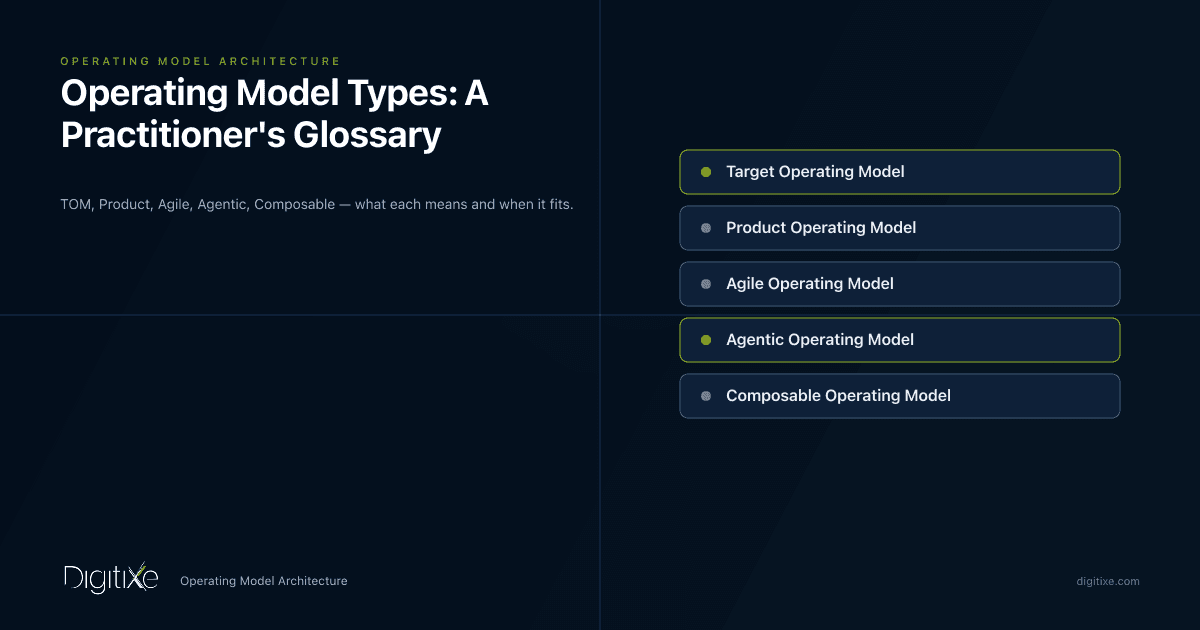 OPERATING MODEL ARCHITECTURE

Operating Model Types: A Practitioner's Glossary

TOM, Product, Agile, Agentic, Composable — what each means and when it fits.

Target Operating Model

Product Operating Model

Agile Operating Model

Agentic Operating Model

Composable Operating Model

Digitixe

Operating Model Architecture

digitixe.com